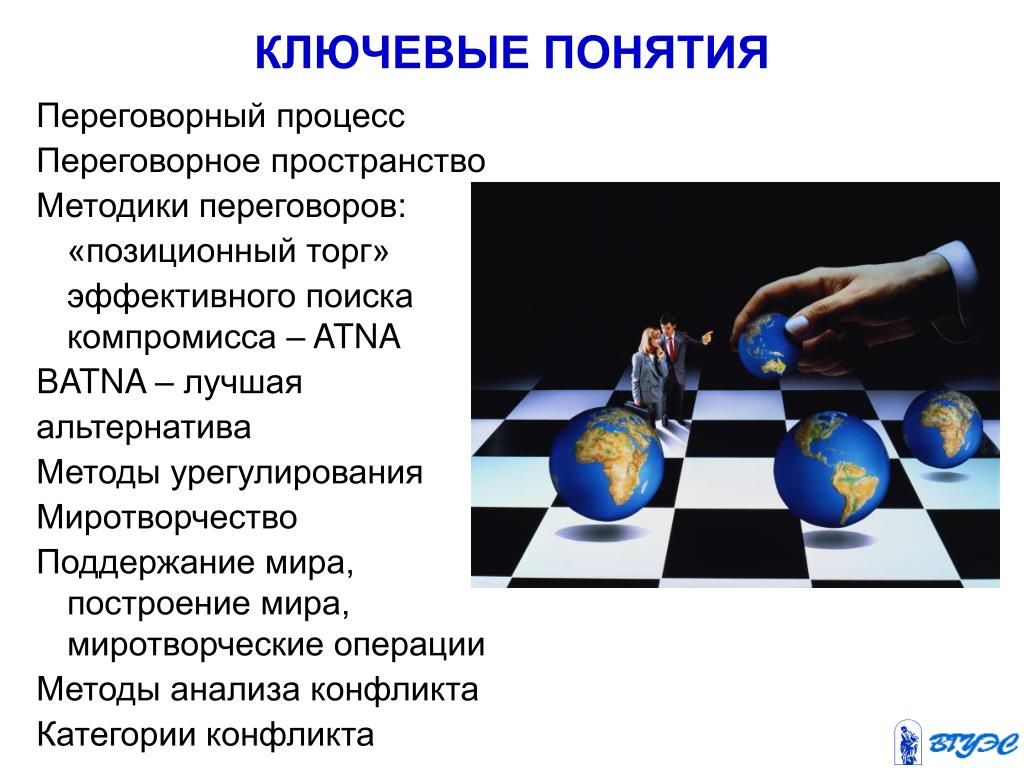 КЛЮЧЕВЫЕ ПОНЯТИЯ

Переговорный процесс

Переговорное пространство

Методики переговоров:

«позиционный торг»

эффективного поиска компромисса – ATNA

BATNA – лучшая альтернатива

Методы урегулирования

Миротворчество

Поддержание мира, построение мира, миротворческие операции

Методы анализа конфликта

Категории конфликта

ВГУЭС